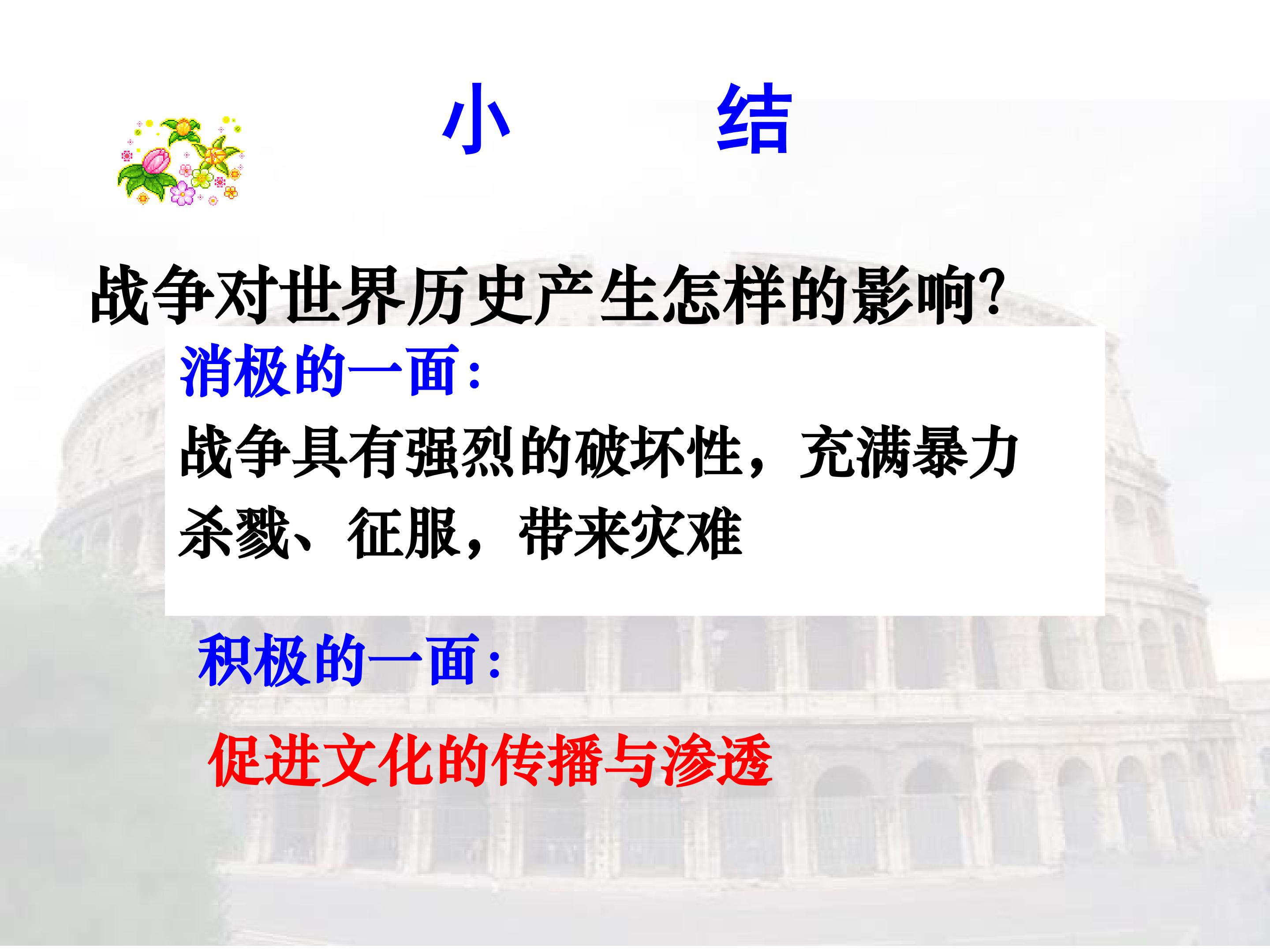 小 结

战争对世界历史产生怎样的影响?

消极的一面:

战争具有强烈的破坏性，充满暴力杀戮、征服，带来灾难

积极的一面:

促进文化的传播与渗透